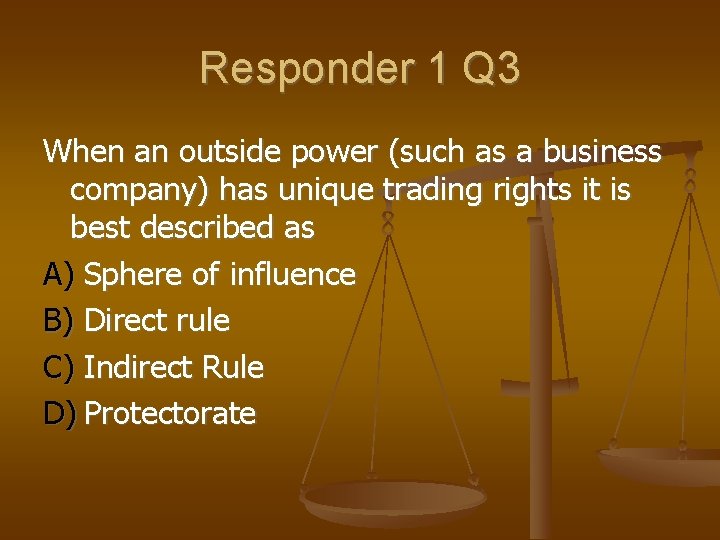 Responder 1 Q3

When an outside power (such as a business company) has unique trading rights it is best described as

A) Sphere of influence
B) Direct rule
C) Indirect Rule
D) Protectorate